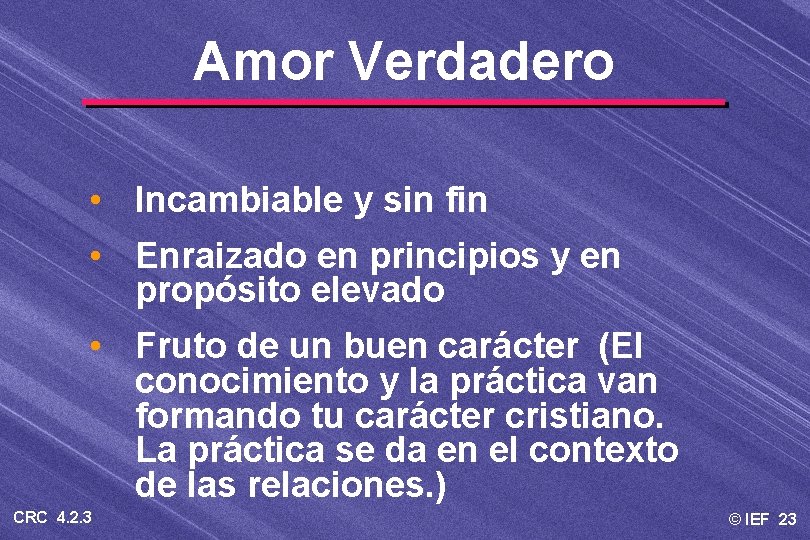 Amor Verdadero

• Incambiable y sin fin

• Enraizado en principios y en propósito elevado

• Fruto de un buen carácter (El conocimiento y la práctica van formando tu carácter cristiano. La práctica se da en el contexto de las relaciones.)

CRC 4.2.3

© IEF 23